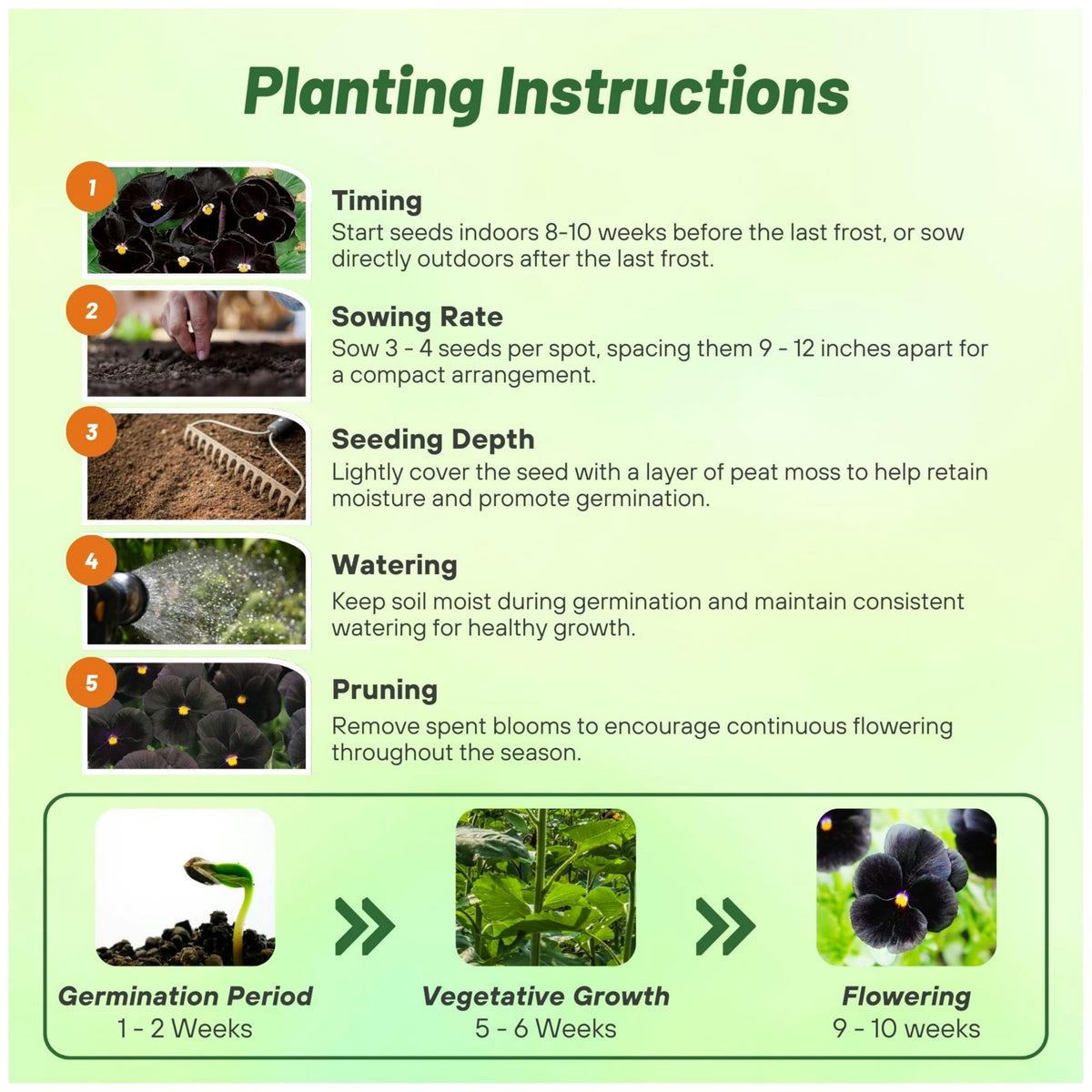 Planting Instructions

1
Timing
Start seeds indoors 8-10 weeks before the last frost, or sow directly outdoors after the last frost.

2
Sowing Rate
Sow 3 - 4 seeds per spot, spacing them 9 - 12 inches apart for a compact arrangement.

3
Seeding Depth
Lightly cover the seed with a layer of peat moss to help retain moisture and promote germination.

4
Watering
Keep soil moist during germination and maintain consistent watering for healthy growth.

5
Pruning
Remove spent blooms to encourage continuous flowering throughout the season.

Germination Period
1 - 2 Weeks

Vegetative Growth
5 - 6 Weeks

Flowering
9 - 10 weeks